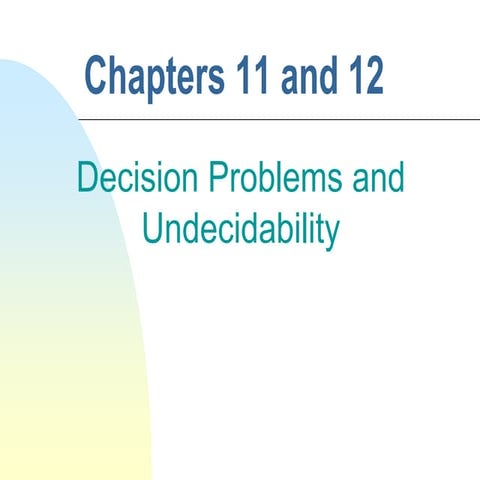 Chapters 11 and 12

Decision Problems and Undecidability